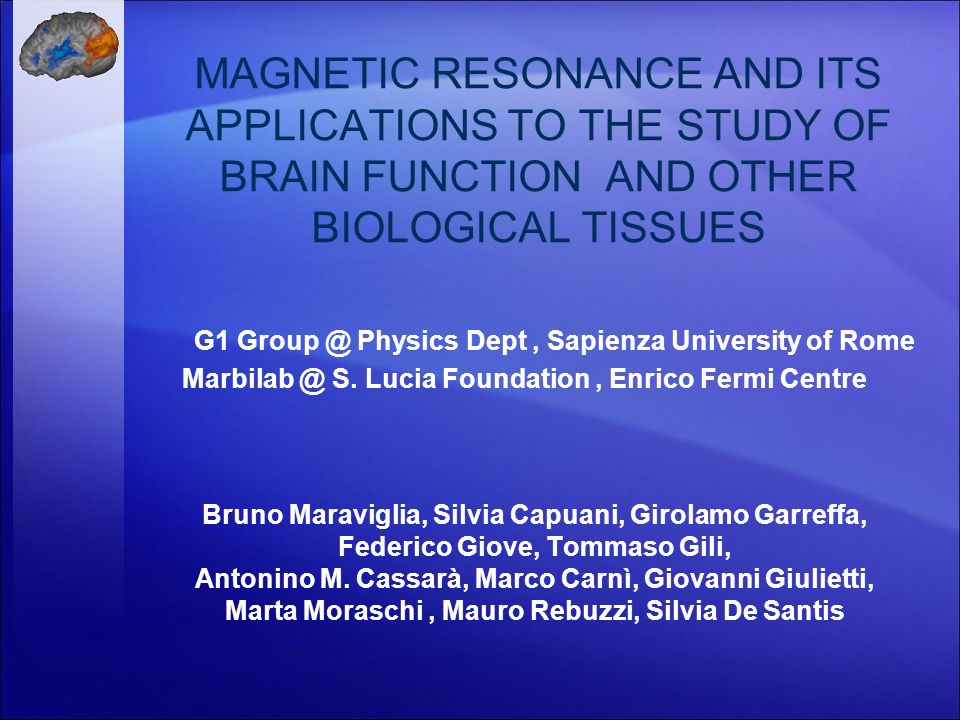 MAGNETIC RESONANCE AND ITS APPLICATIONS TO THE STUDY OF BRAIN FUNCTION  AND OTHER BIOLOGICAL TISSUES

G1 Group @ Physics Dept , Sapienza University of Rome
Marbilab @ S. Lucia Foundation , Enrico Fermi Centre

Bruno Maraviglia, Silvia Capuani, Girolamo Garreffa, Federico Giove, Tommaso Gili, Antonino M. Cassarà, Marco Carnì, Giovanni Giulietti, Marta Moraschi , Mauro Rebuzzi, Silvia De Santis